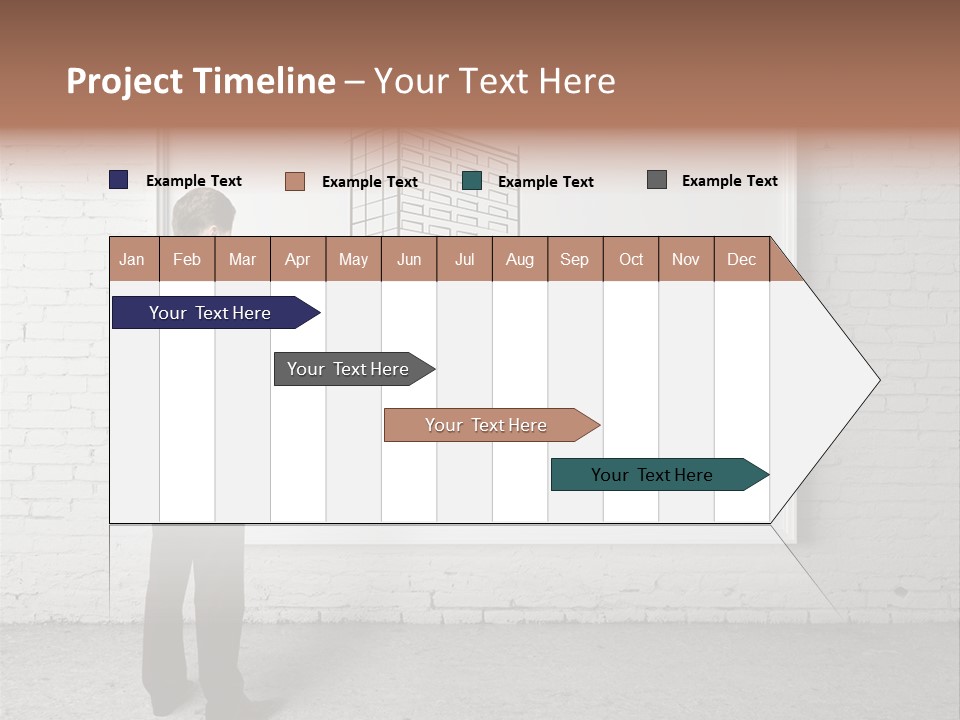 Project Timeline – Your Text Here

Example Text
Example Text
Example Text
Example Text

| Jan | Feb | Mar | Apr | May | Jun | Jul | Aug | Sep | Oct | Nov | Dec |
|---|---|---|---|---|---|---|---|---|---|---|---|

Your Text Here
Your Text Here
Your Text Here
Your Text Here